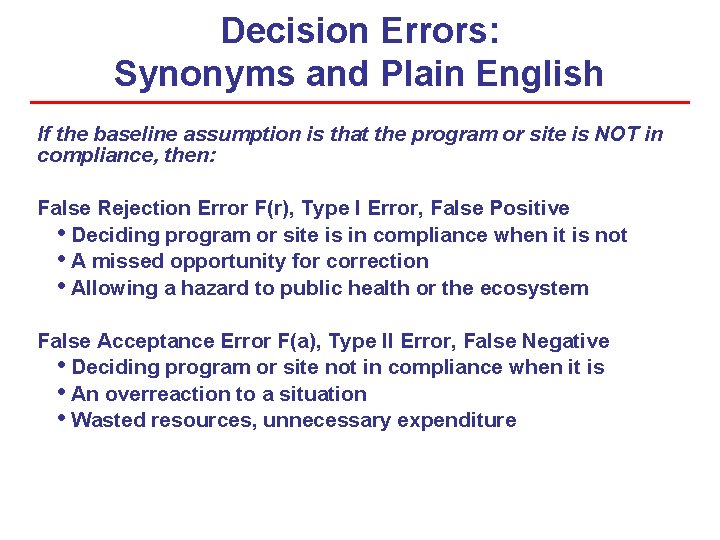 Decision Errors:
Synonyms and Plain English

If the baseline assumption is that the program or site is NOT in compliance, then:

False Rejection Error F(r), Type I Error, False Positive
• Deciding program or site is in compliance when it is not
• A missed opportunity for correction
• Allowing a hazard to public health or the ecosystem

False Acceptance Error F(a), Type II Error, False Negative
• Deciding program or site not in compliance when it is
• An overreaction to a situation
• Wasted resources, unnecessary expenditure